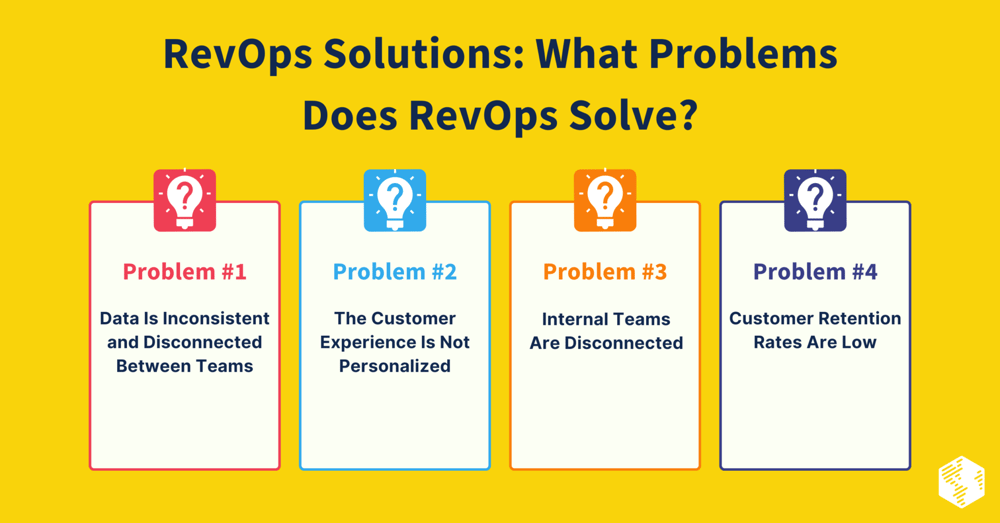 RevOps Solutions: What Problems Does RevOps Solve?

Problem #1

Data Is Inconsistent and Disconnected Between Teams

Problem #2

The Customer Experience Is Not Personalized

Problem #3

Internal Teams Are Disconnected

Problem #4

Customer Retention Rates Are Low